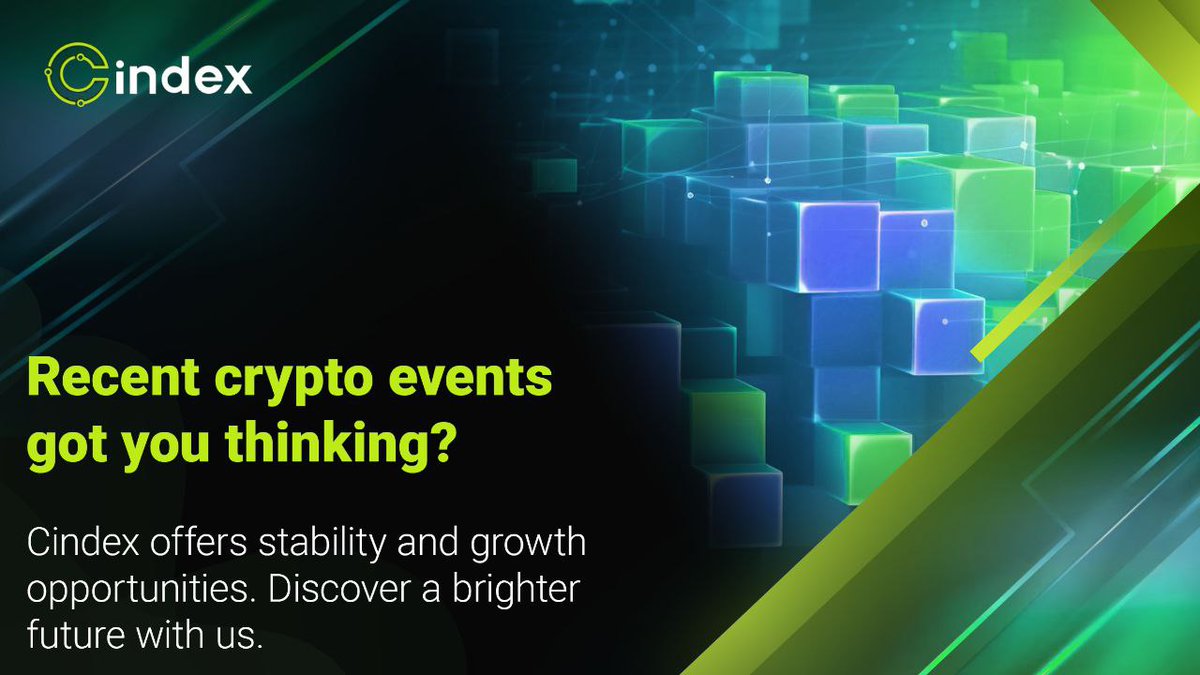 Cindex

Recent crypto events got you thinking?

Cindex offers stability and growth opportunities. Discover a brighter future with us.